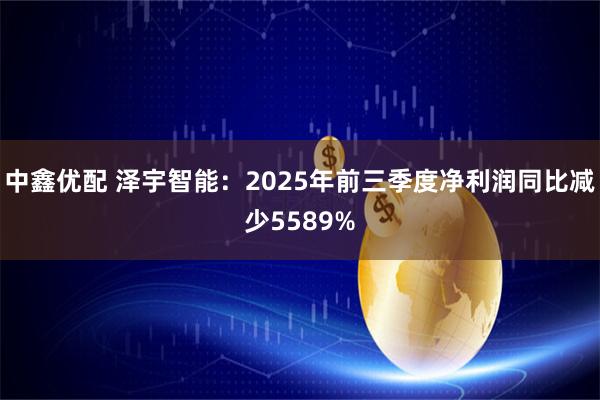 中鑫优配 泽宇智能：2025年前三季度净利润同比减少5589%

$

$